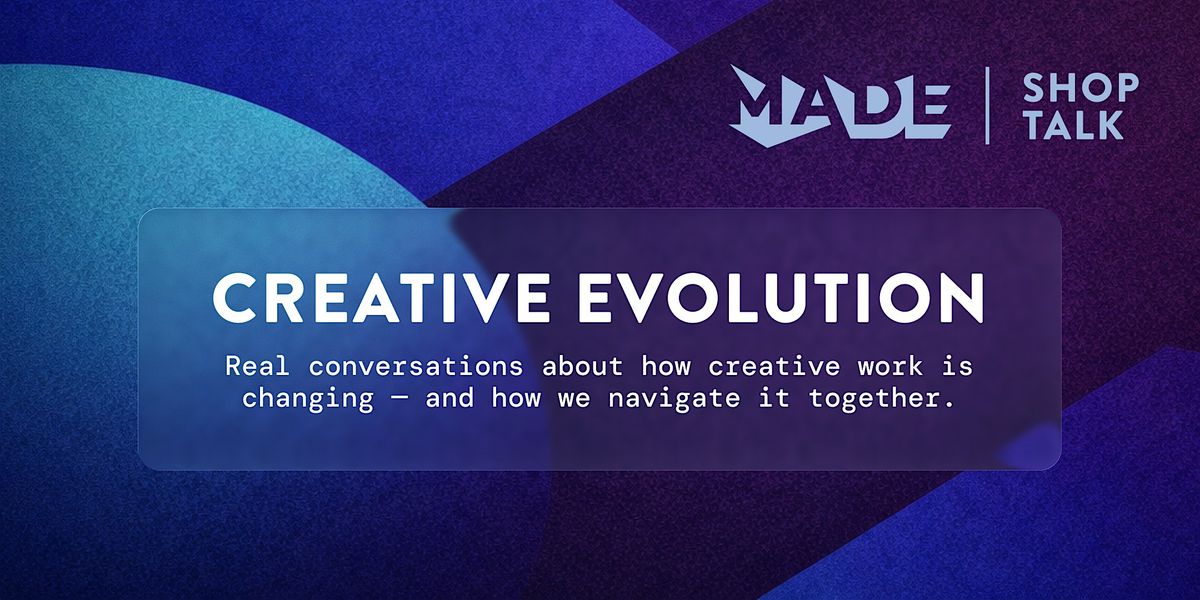 MADE | SHOP TALK

CREATIVE EVOLUTION

Real conversations about how creative work is changing — and how we navigate it together.